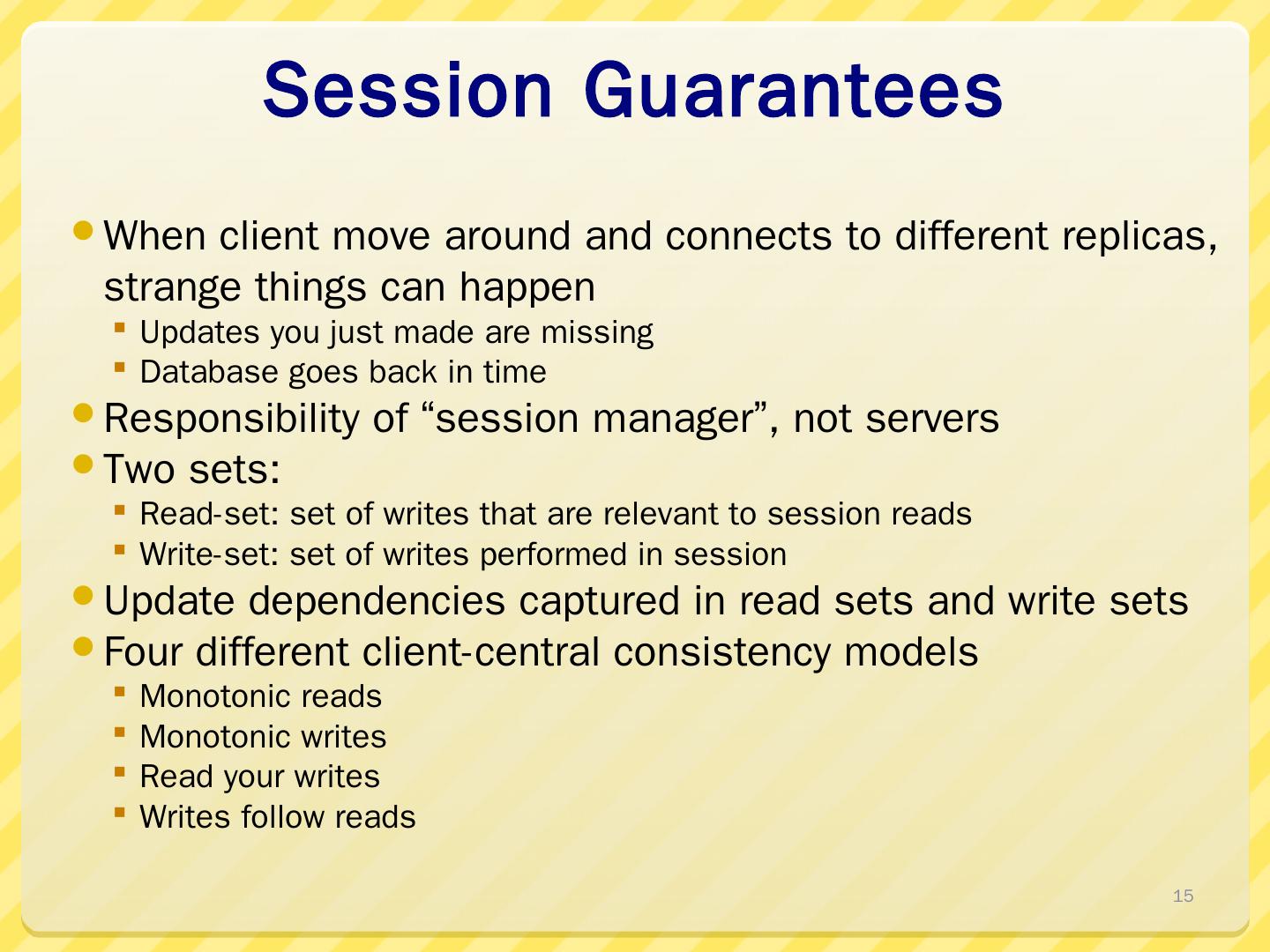 Session Guarantees

- When client move around and connects to different replicas, strange things can happen
  - Updates you just made are missing
  - Database goes back in time
- Responsibility of “session manager”, not servers
- Two sets:
  - Read-set: set of writes that are relevant to session reads
  - Write-set: set of writes performed in session
- Update dependencies captured in read sets and write sets
- Four different client-central consistency models
  - Monotonic reads
  - Monotonic writes
  - Read your writes
  - Writes follow reads

15